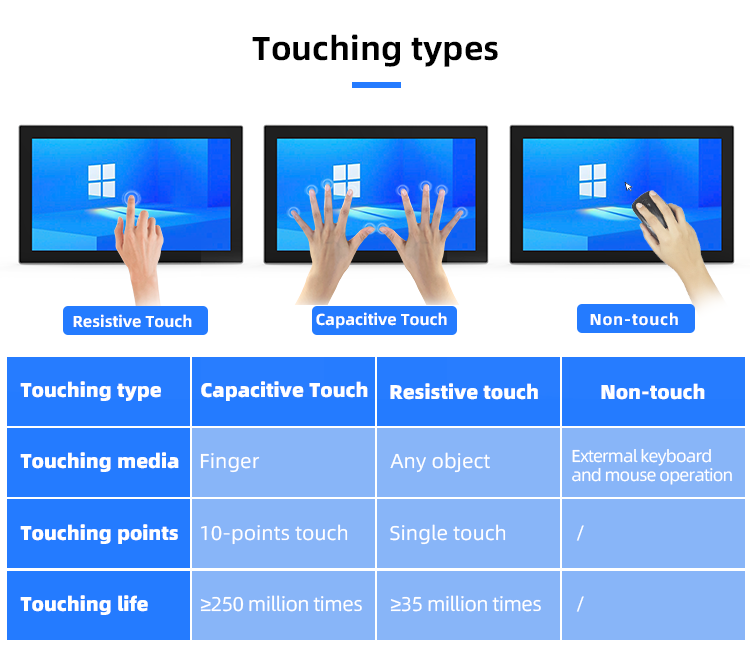 Touching types

Resistive Touch

Capacitive Touch

Non-touch

| Touching type | Capacitive Touch | Resistive touch | Non-touch |
|---|---|---|---|
| Touching media | Finger | Any object | Extermal keyboard and mouse operation |
| Touching points | 10-points touch | Single touch | / |
| Touching life | ≥250 million times | ≥35 million times | / |